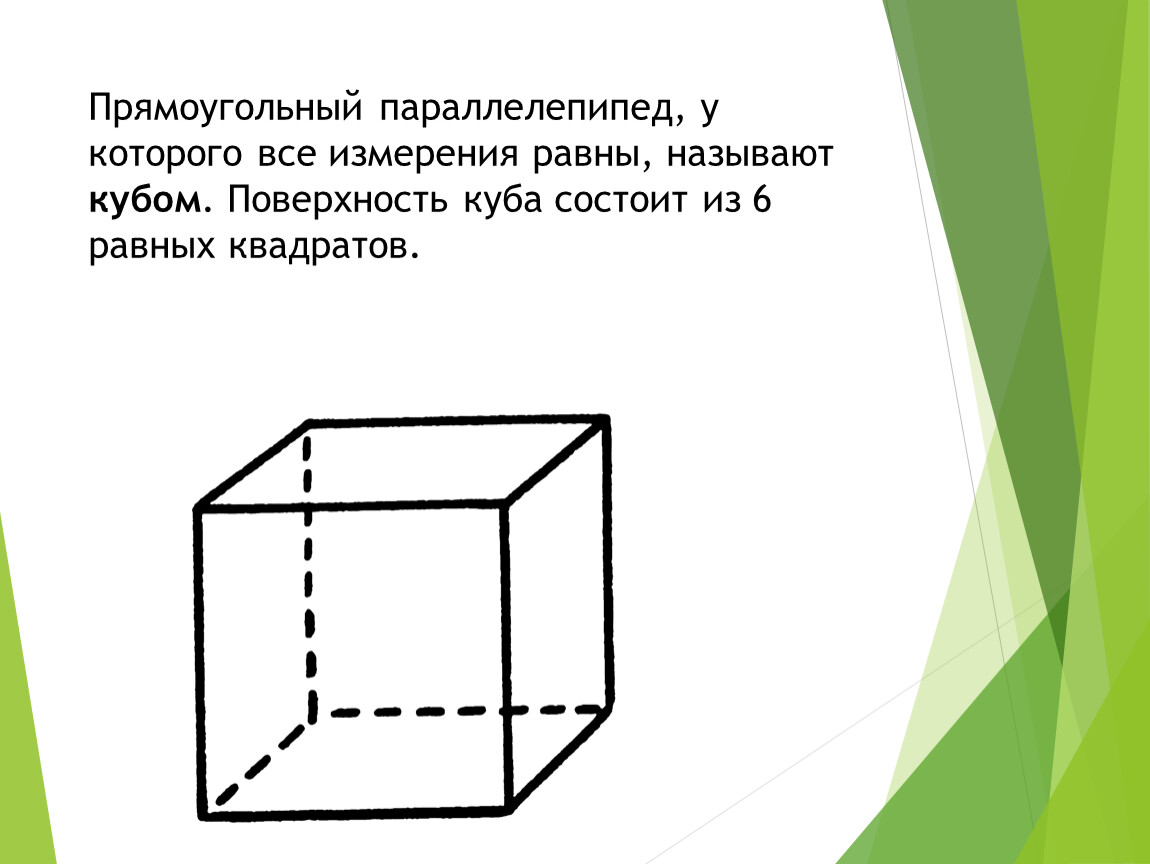 Прямоугольный параллелепипед, у которого все измерения равны, называют кубом. Поверхность куба состоит из 6 равных квадратов.